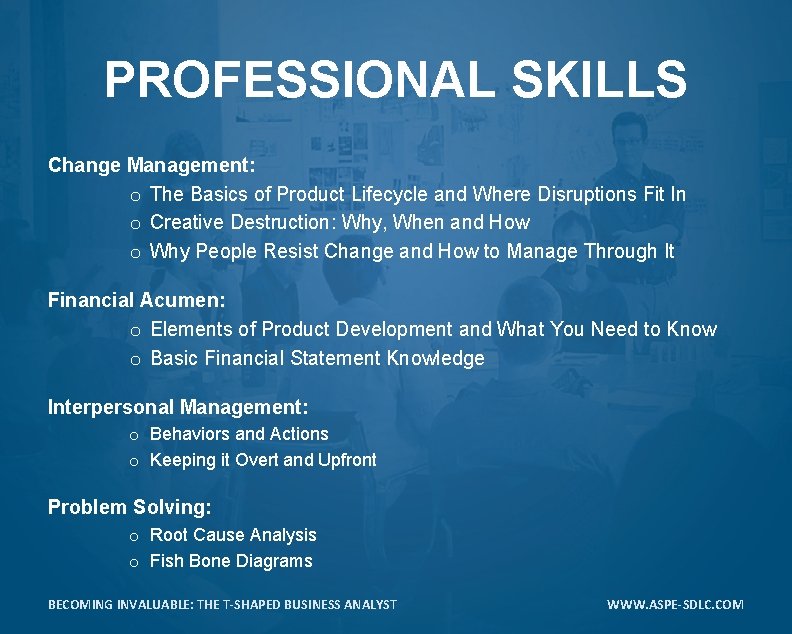 PROFESSIONAL SKILLS

Change Management:
o The Basics of Product Lifecycle and Where Disruptions Fit In
o Creative Destruction: Why, When and How
o Why People Resist Change and How to Manage Through It

Financial Acumen:
o Elements of Product Development and What You Need to Know
o Basic Financial Statement Knowledge

Interpersonal Management:
o Behaviors and Actions
o Keeping it Overt and Upfront

Problem Solving:
o Root Cause Analysis
o Fish Bone Diagrams

BECOMING INVALUABLE: THE T-SHAPED BUSINESS ANALYST

WWW.ASPE-SDLC.COM